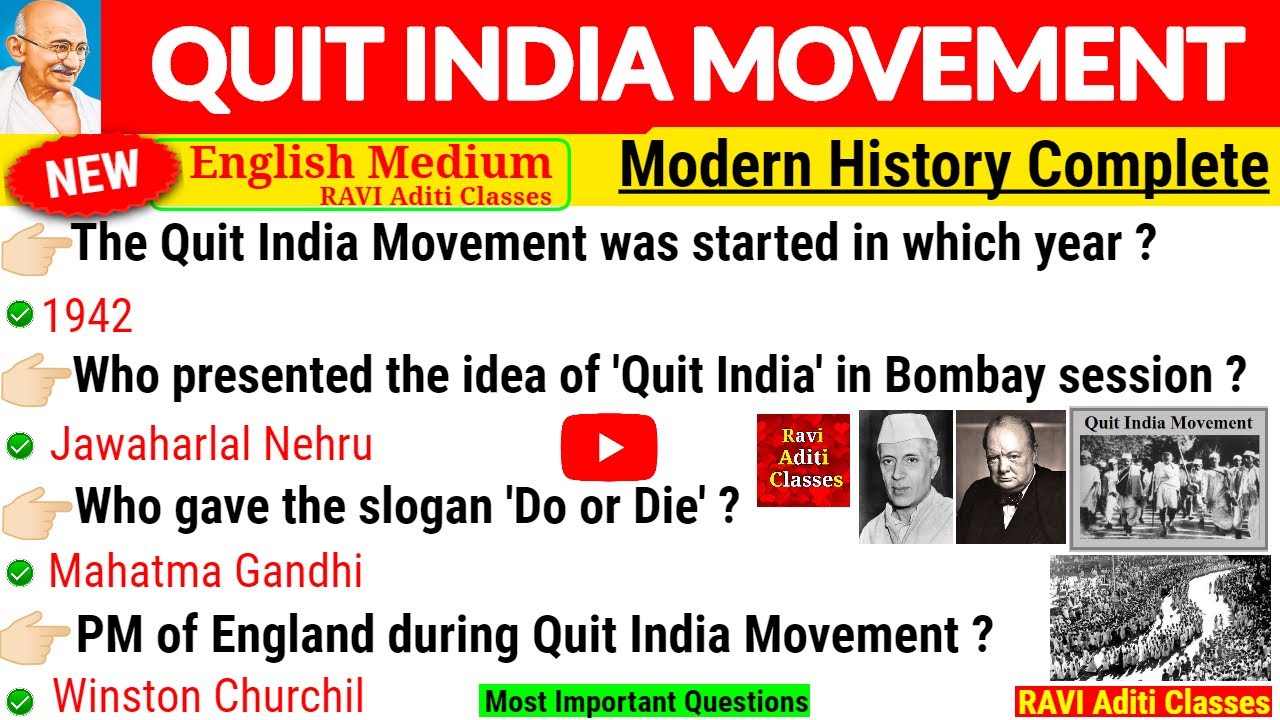 QUIT INDIA MOVEMENT

NEW

English Medium
RAVI Aditi Classes

Modern History Complete

The Quit India Movement was started in which year ?

1942

Who presented the idea of 'Quit India' in Bombay session ?

Jawaharlal Nehru

Ravi Aditi Classes

Quit India Movement

Who gave the slogan 'Do or Die' ?

Mahatma Gandhi

PM of England during Quit India Movement ?

Winston Churchil

Most Important Questions

RAVI Aditi Classes